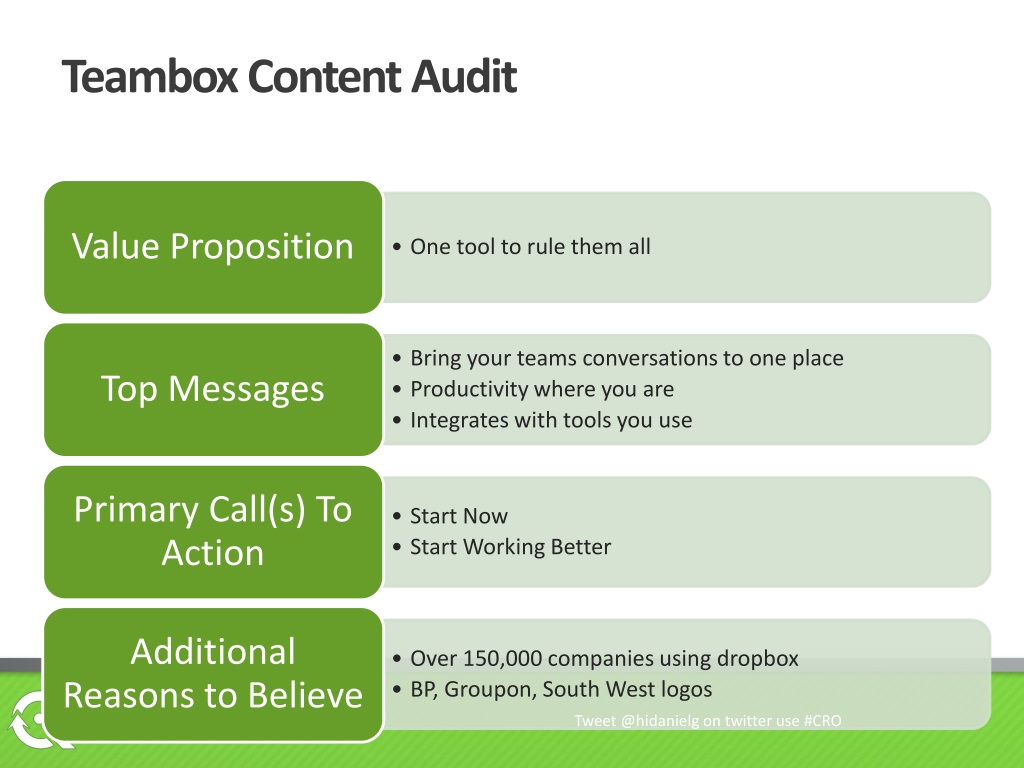 Teambox Content Audit

Value Proposition

• One tool to rule them all

Top Messages

• Bring your teams conversations to one place
• Productivity where you are
• Integrates with tools you use

Primary Call(s) To Action

• Start Now
• Start Working Better

Additional Reasons to Believe

• Over 150,000 companies using dropbox
• BP, Groupon, South West logos

Tweet @hidanielg on twitter use #CRO